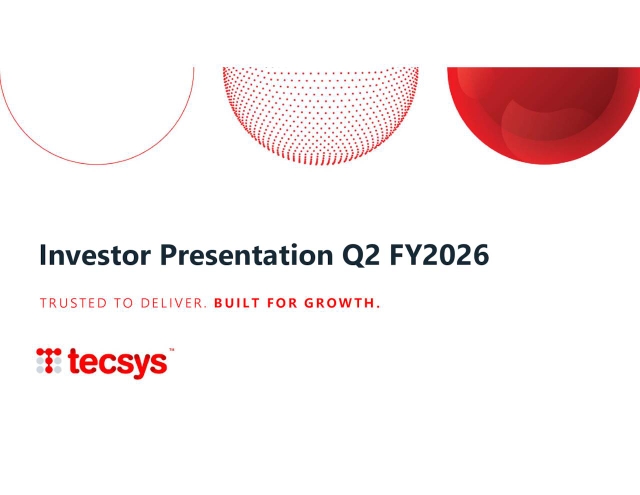 Investor Presentation Q2 FY2026

TRUSTED TO DELIVER. BUILT FOR GROWTH.

tecsys™